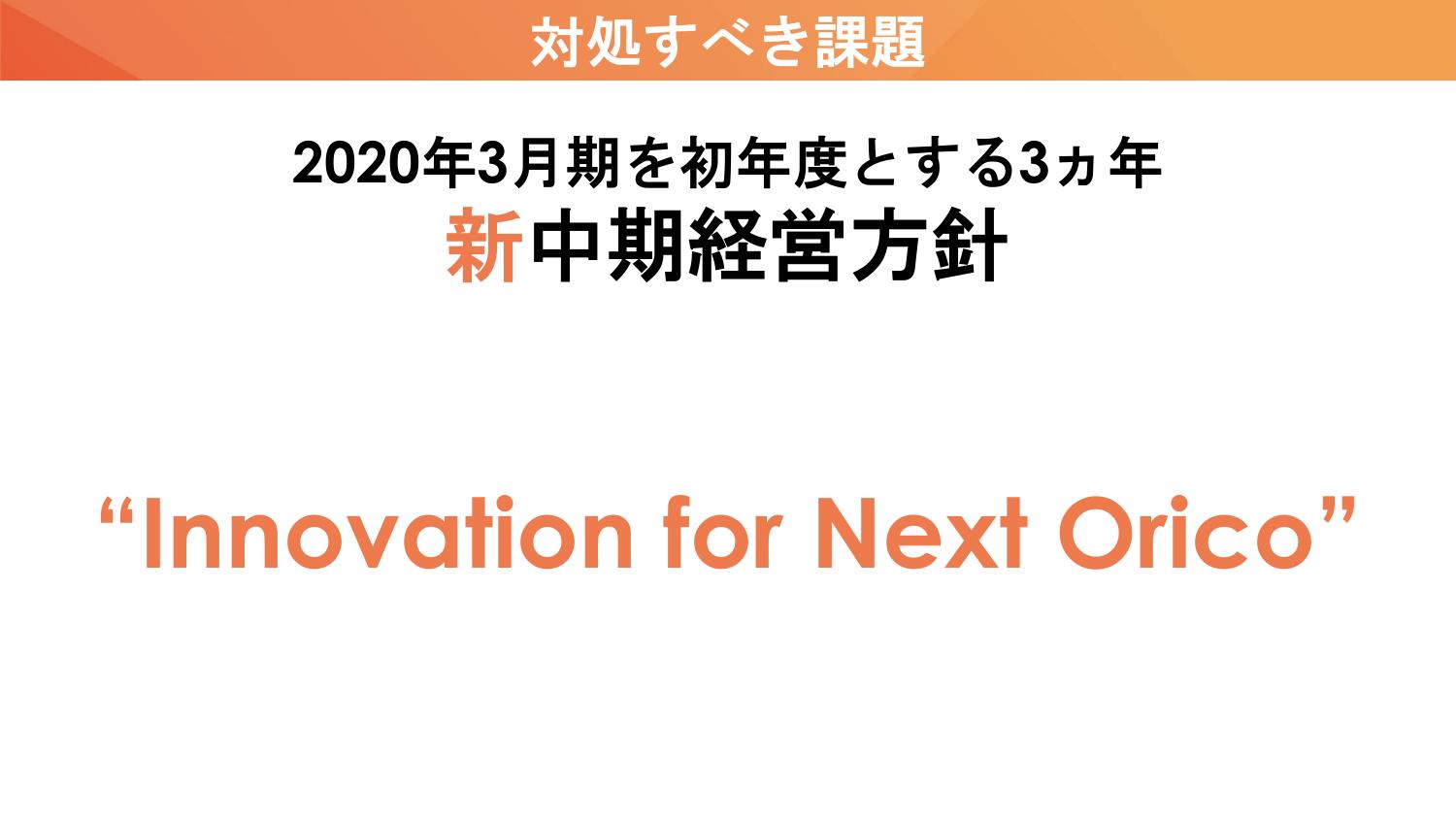 対処すべき課題

2020年3月期を初年度とする3ヵ年
新中期経営方針

“Innovation for Next Orico”